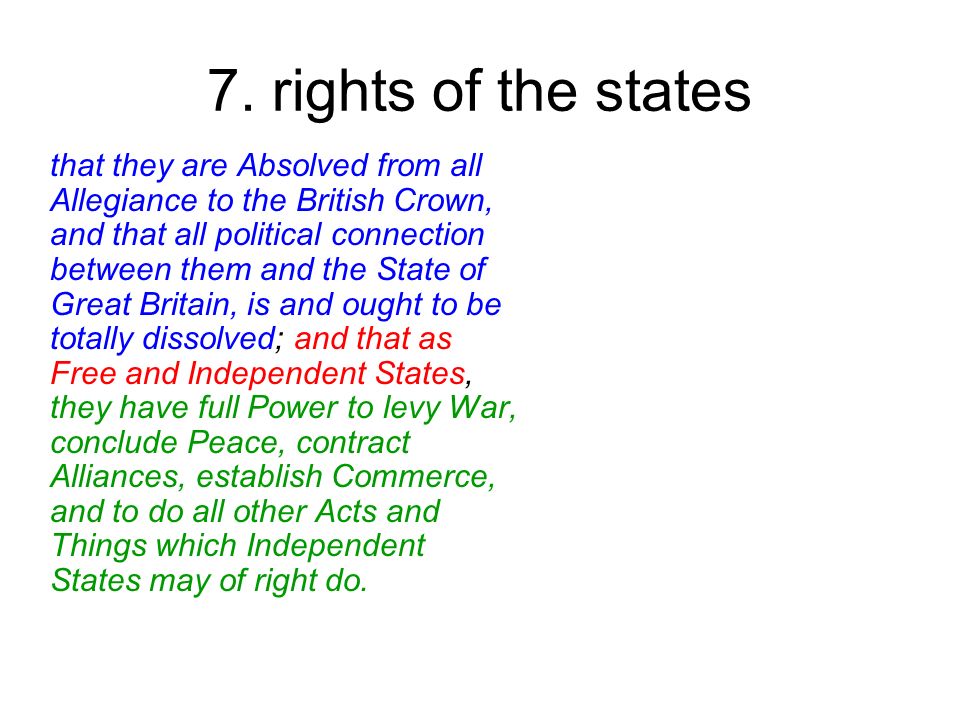 7. rights of the states

that they are Absolved from all Allegiance to the British Crown, and that all political connection between them and the State of Great Britain, is and ought to be totally dissolved; and that as Free and Independent States, they have full Power to levy War, conclude Peace, contract Alliances, establish Commerce, and to do all other Acts and Things which Independent States may of right do.